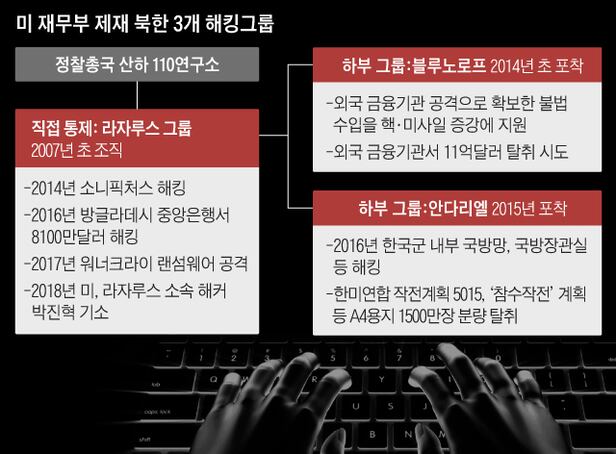 미 재무부 제재 북한 3개 해킹그룹

정찰총국 산하 110연구소

직접 통제: 라자루스 그룹
2007년 초 조직

-2014년 소니픽처스 해킹
-2016년 방글라데시 중앙은행서 8100만달러 해킹
-2017년 워너크라이 랜섬웨어 공격
-2018년 미, 라자루스 소속 해커 박진혁 기소

하부 그룹:블루노로프 2014년 초 포착

-외국 금융기관 공격으로 확보한 불법 수입을 핵·미사일 증강에 지원
-외국 금융기관서 11억달러 탈취 시도

하부 그룹:안다리엘 2015년 포착

-2016년 한국군 내부 국방망, 국방장관실 등 해킹
-한미연합 작전계획 5015, '참수작전' 계획 등 A4용지 1500만장 분량 탈취